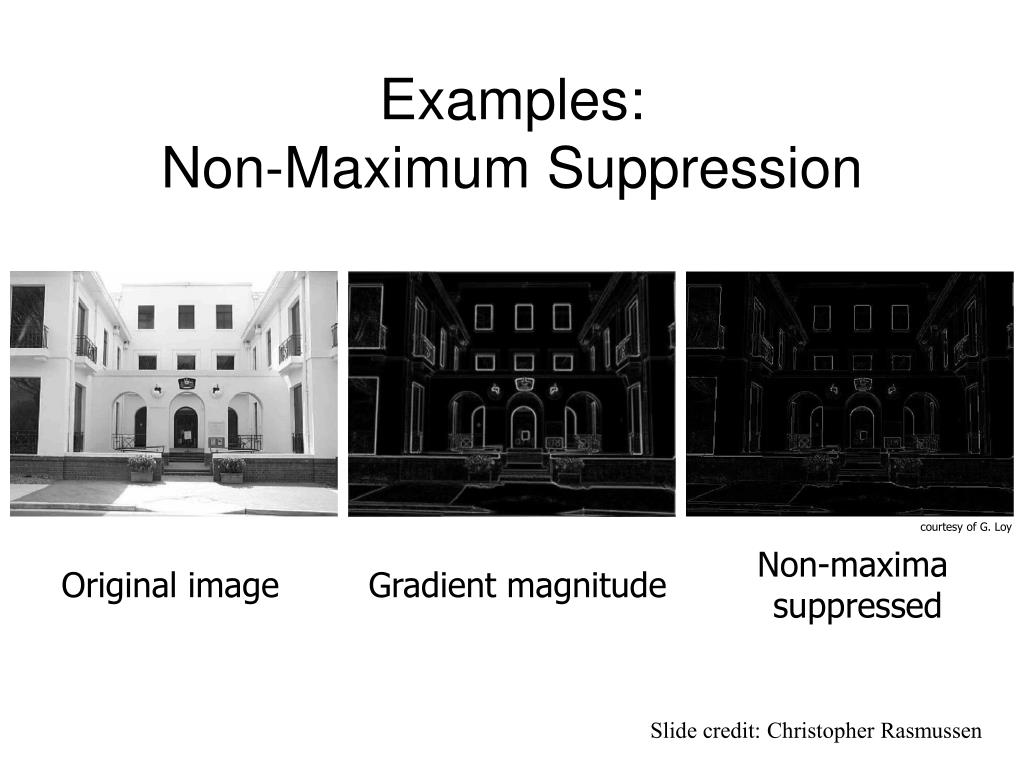 Examples:
Non-Maximum Suppression

courtesy of G. Loy

Original image

Gradient magnitude

Non-maxima suppressed

Slide credit: Christopher Rasmussen